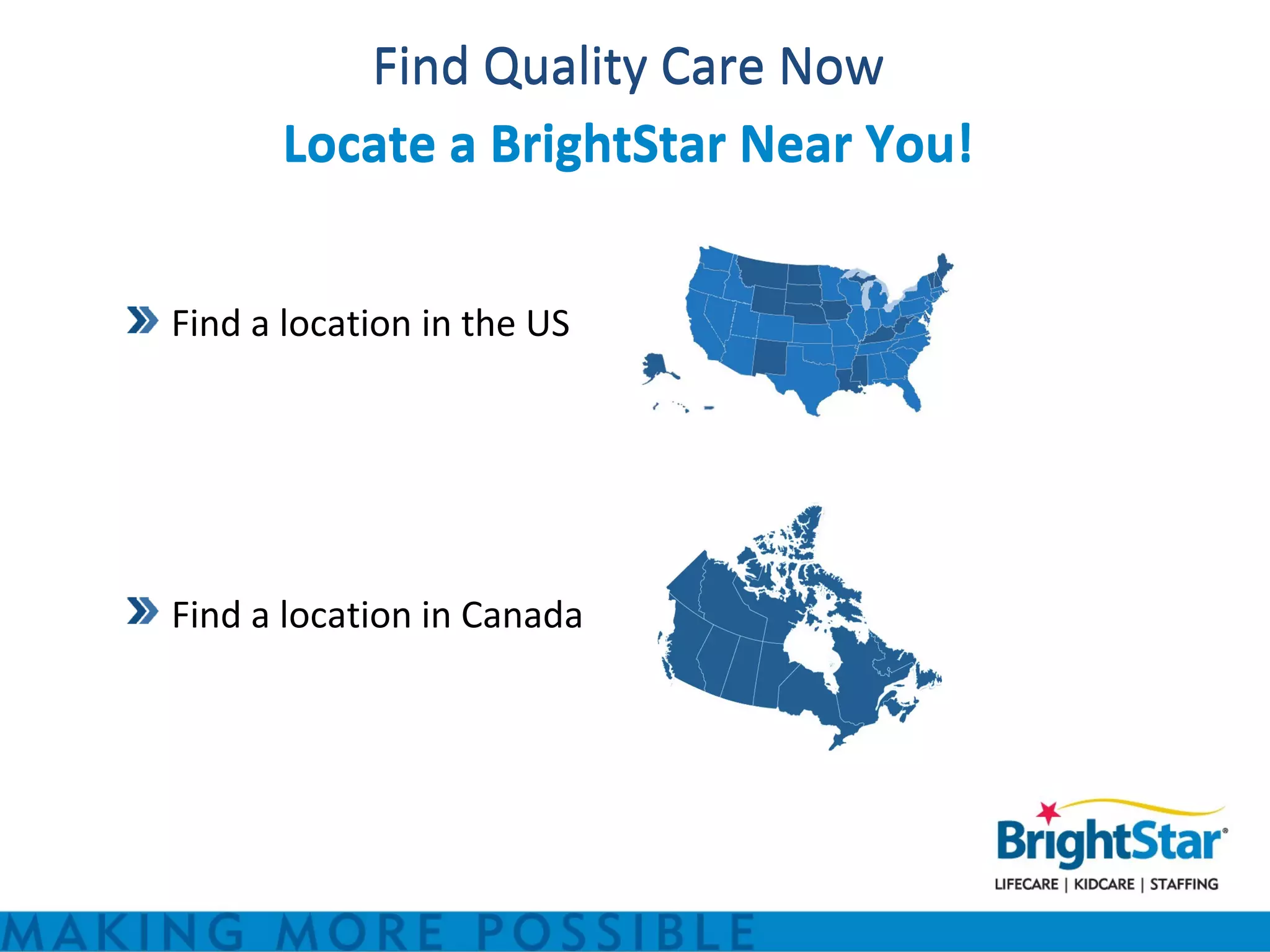 Find Quality Care Now

Locate a BrightStar Near You!

Find a location in the US

Find a location in Canada

BrightStar®

LIFECARE | KIDCARE | STAFFING

MAKING MORE POSSIBLE